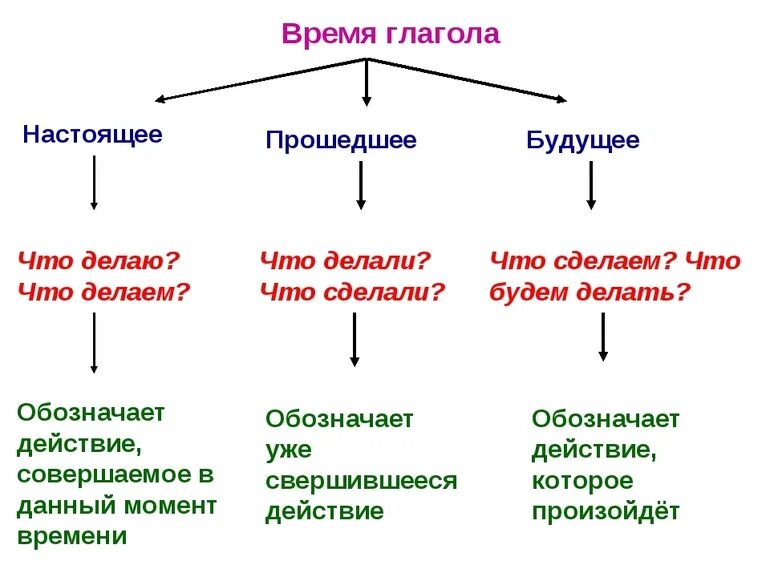 Время глагола

Настоящее

Что делаю? Что делаем?

Обозначает действие, совершаемое в данный момент времени

Прошедшее

Что делали? Что сделали?

Обозначает уже свершившееся действие

Будущее

Что сделаем? Что будем делать?

Обозначает действие, которое произойдёт